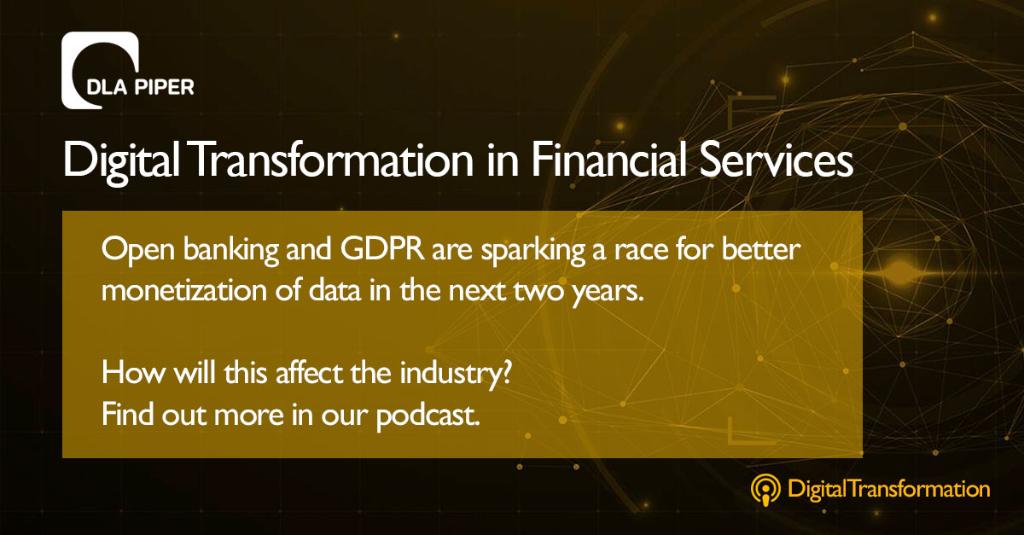 DLA PIPER

Digital Transformation in Financial Services

Open banking and GDPR are sparking a race for better monetization of data in the next two years.

How will this affect the industry?
Find out more in our podcast.

DigitalTransformation